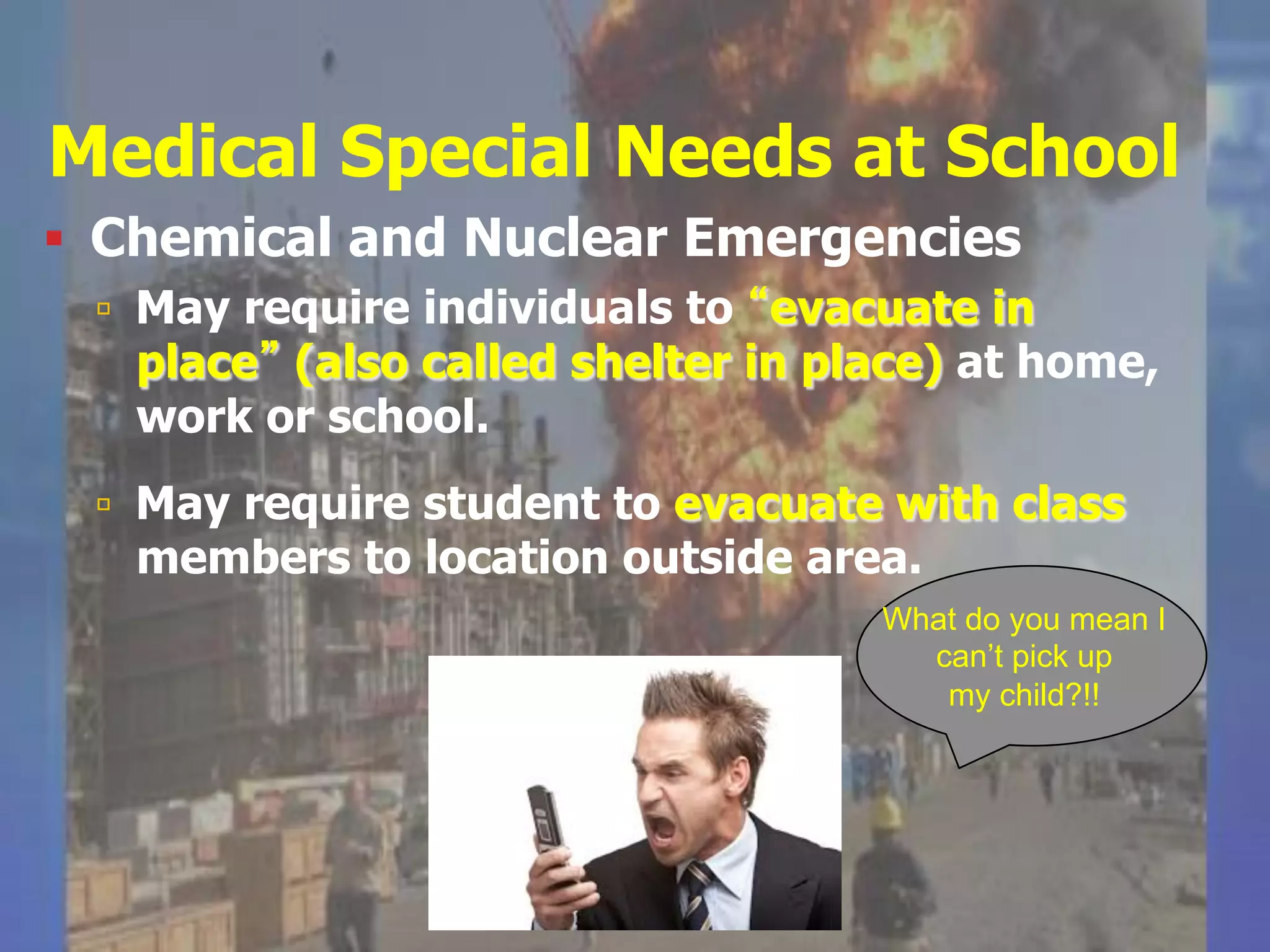 Medical Special Needs at School

Chemical and Nuclear Emergencies

May require individuals to “evacuate in place” (also called shelter in place) at home, work or school.

May require student to evacuate with class members to location outside area.

What do you mean I can’t pick up my child?!!